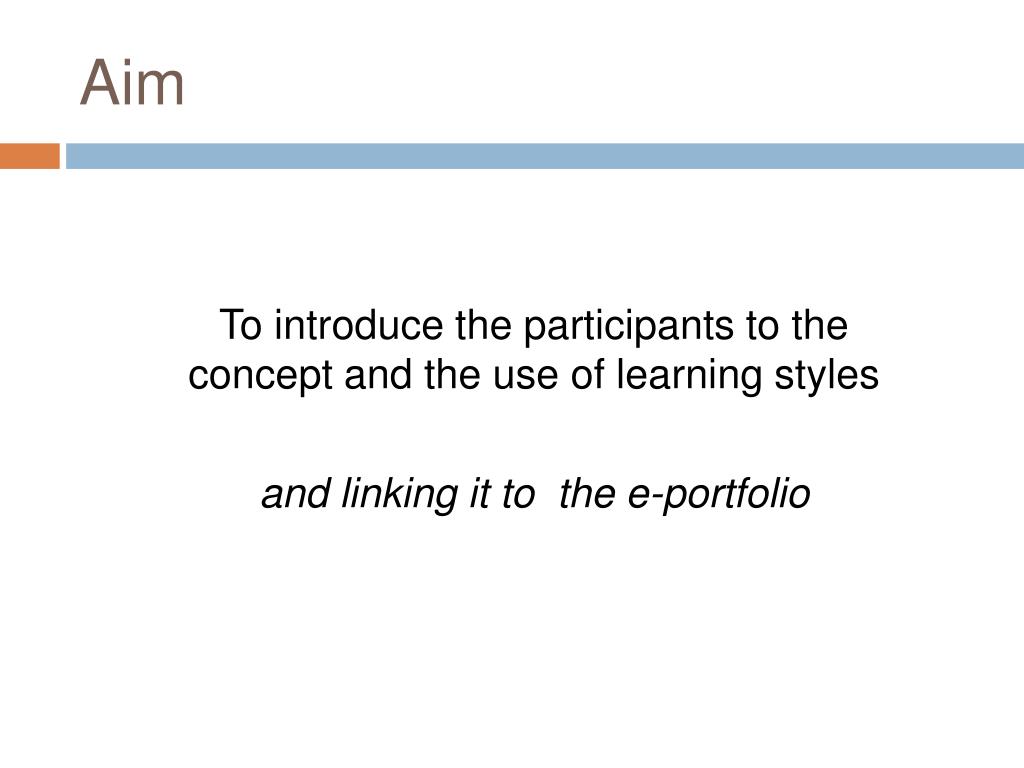 Aim

To introduce the participants to the concept and the use of learning styles

and linking it to the e-portfolio